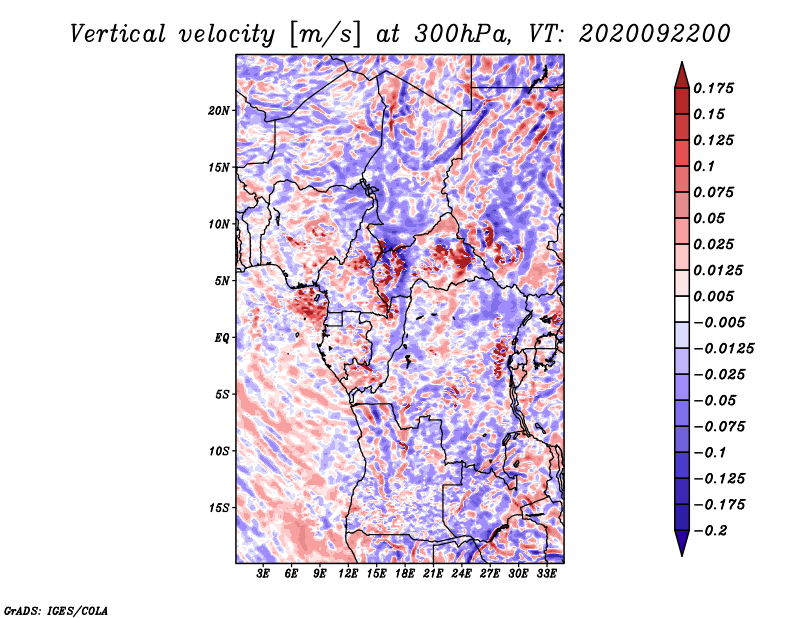 Vertical velocity [m/s] at 300hPa, VT: 2020092200

20N
15N
10N
5N
EQ
5S
10S
15S

3E 6E 9E 12E 15E 18E 21E 24E 27E 30E 33E

0.175
0.15
0.125
0.1
0.075
0.05
0.025
0.0125
0.005
−0.005
−0.0125
−0.025
−0.05
−0.075
−0.1
−0.125
−0.175
−0.2

GrADS: IGES/COLA